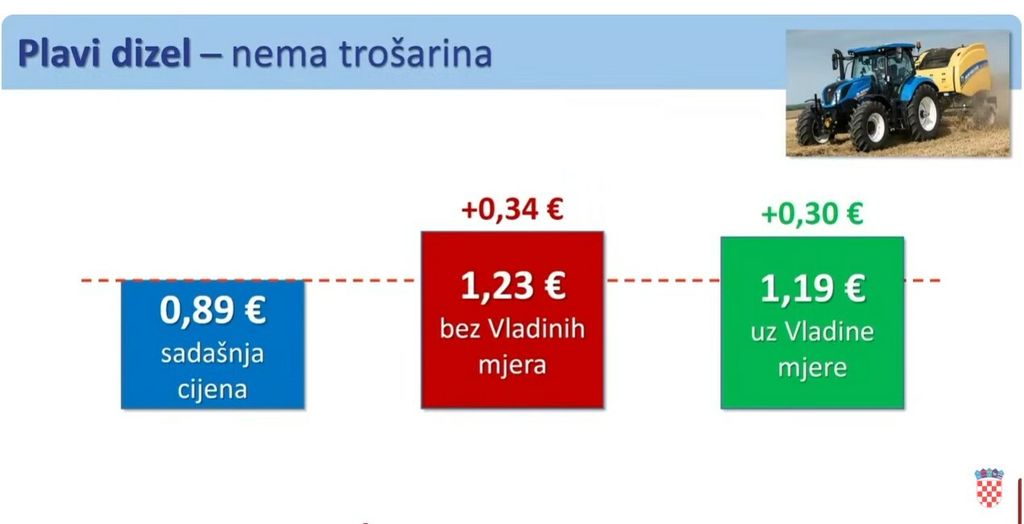 Plavi dizel – nema trošarina

0,89 €
sadašnja cijena

+0,34 €
1,23 €
bez Vladinih mjera

+0,30 €
1,19 €
uz Vladine mjere